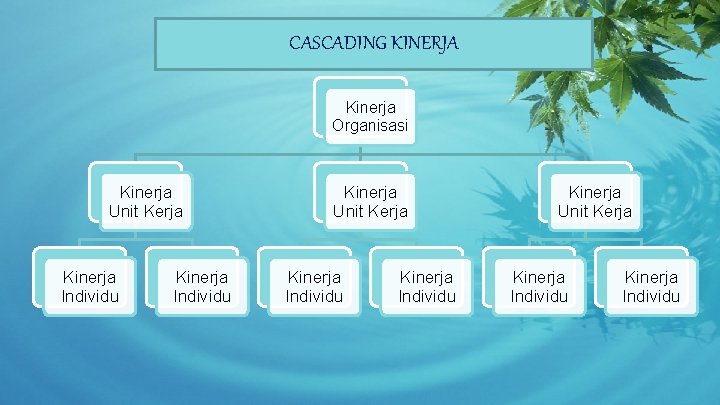 CASCADING KINERJA

Kinerja Organisasi

Kinerja Unit Kerja

Kinerja Unit Kerja

Kinerja Unit Kerja

Kinerja Individu

Kinerja Individu

Kinerja Individu

Kinerja Individu

Kinerja Individu

Kinerja Individu